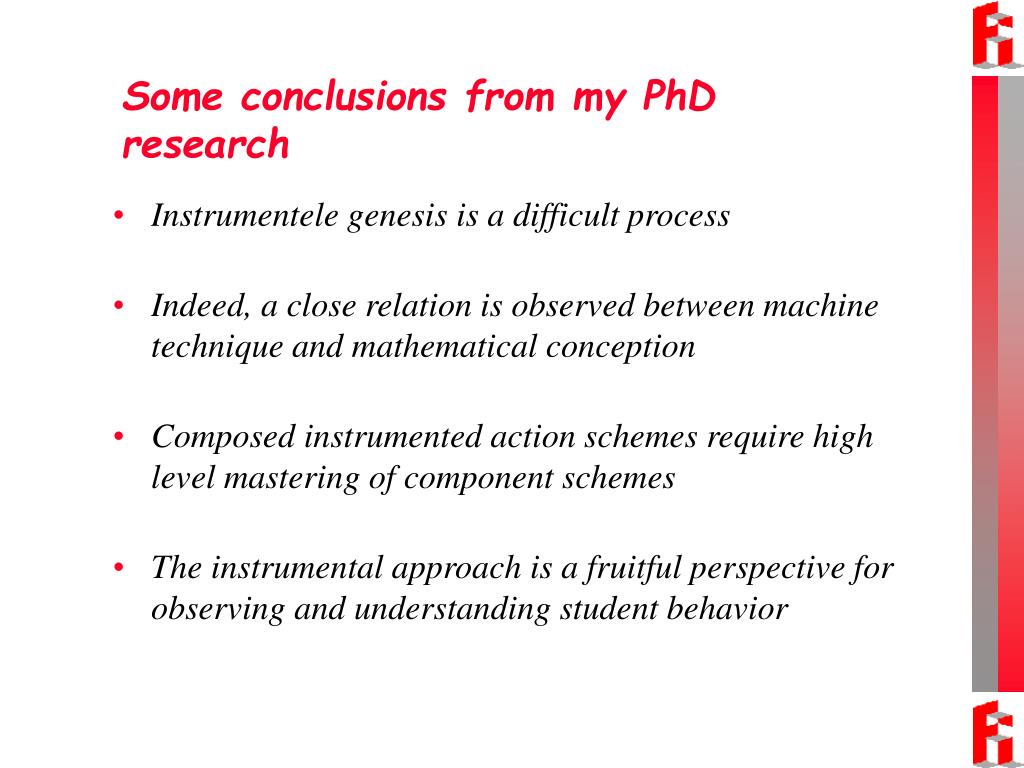 Some conclusions from my PhD research

• Instrumentele genesis is a difficult process

• Indeed, a close relation is observed between machine technique and mathematical conception

• Composed instrumented action schemes require high level mastering of component schemes

• The instrumental approach is a fruitful perspective for observing and understanding student behavior